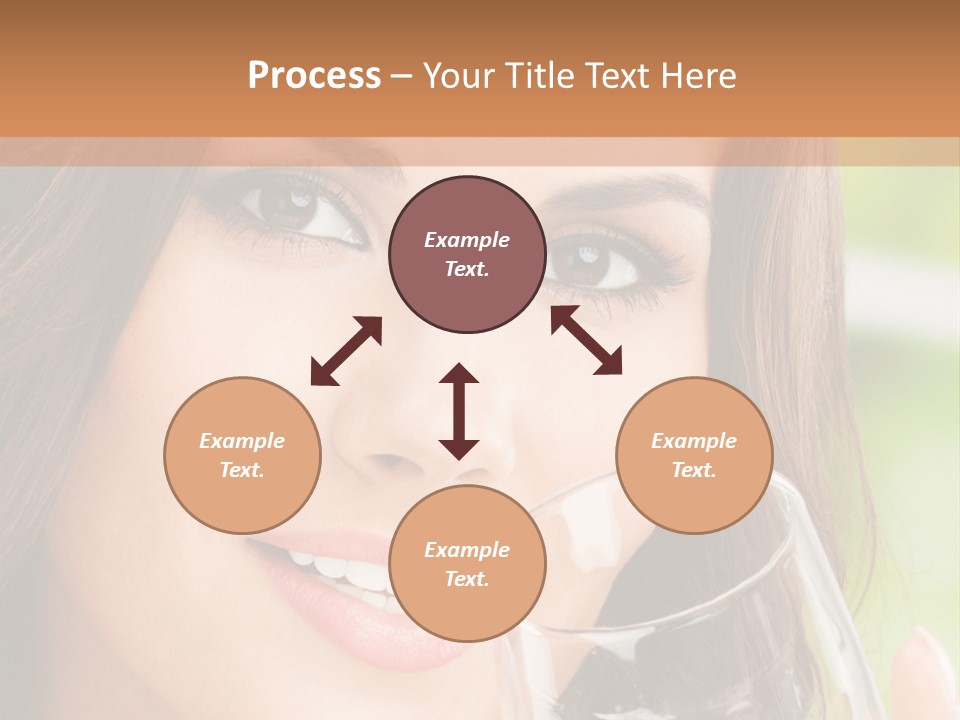 Process – Your Title Text Here

Example Text.

Example Text.

Example Text.

Example Text.